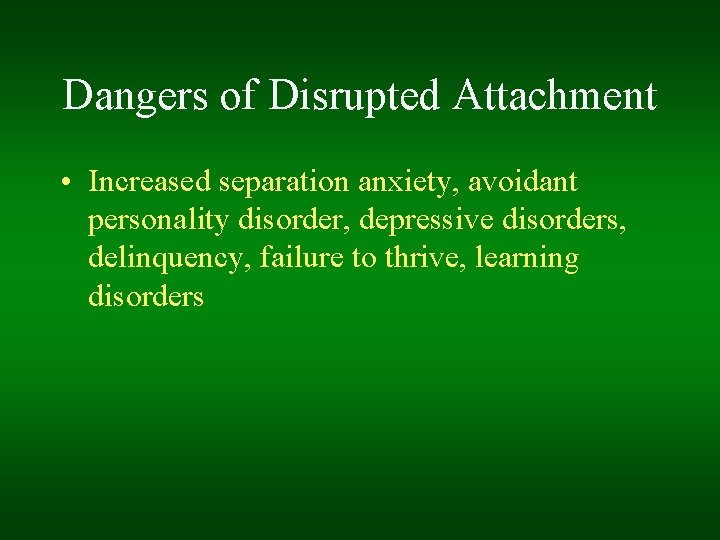 Dangers of Disrupted Attachment

• Increased separation anxiety, avoidant personality disorder, depressive disorders, delinquency, failure to thrive, learning disorders